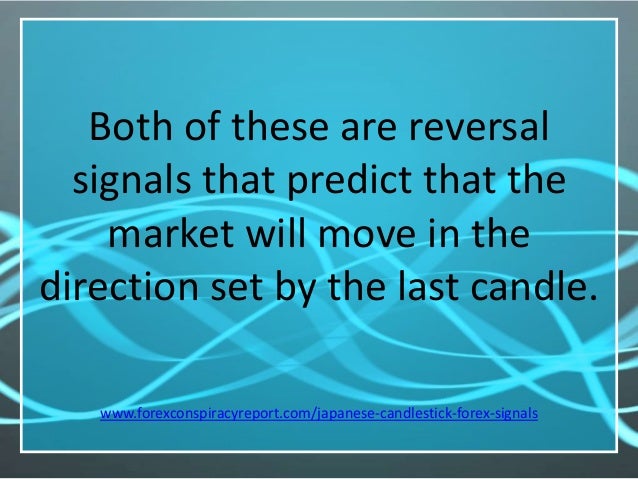 Both of these are reversal signals that predict that the market will move in the direction set by the last candle.

www.forexconspiracyreport.com/japanese-candlestick-forex-signals